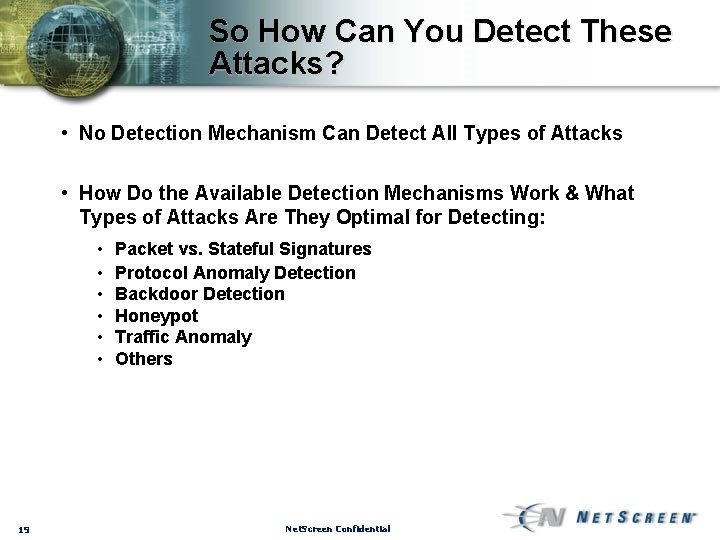 So How Can You Detect These Attacks?

• No Detection Mechanism Can Detect All Types of Attacks

• How Do the Available Detection Mechanisms Work & What Types of Attacks Are They Optimal for Detecting:

• Packet vs. Stateful Signatures
• Protocol Anomaly Detection
• Backdoor Detection
• Honeypot
• Traffic Anomaly
• Others

19

NetScreen Confidential

NETSCREEN